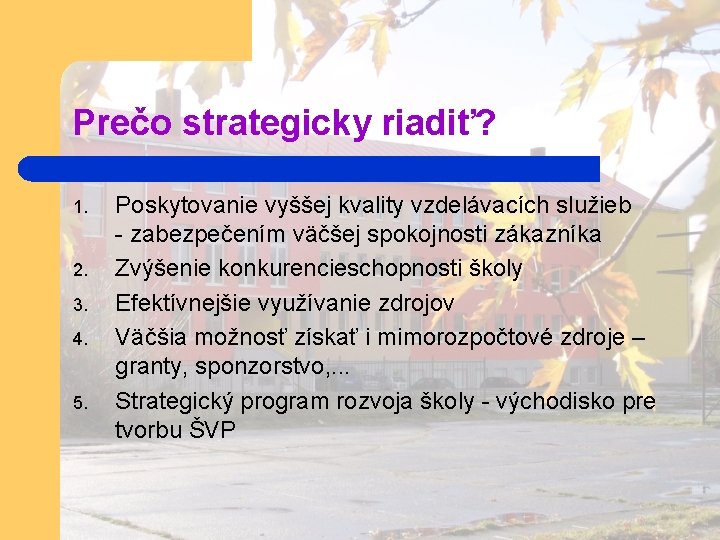 Prečo strategicky riadiť?

1. Poskytovanie vyššej kvality vzdelávacích služieb - zabezpečením väčšej spokojnosti zákazníka
2. Zvýšenie konkurencieschopnosti školy
3. Efektívnejšie využívanie zdrojov
4. Väčšia možnosť získať i mimorozpočtové zdroje – granty, sponzorstvo,...
5. Strategický program rozvoja školy - východisko pre tvorbu ŠVP